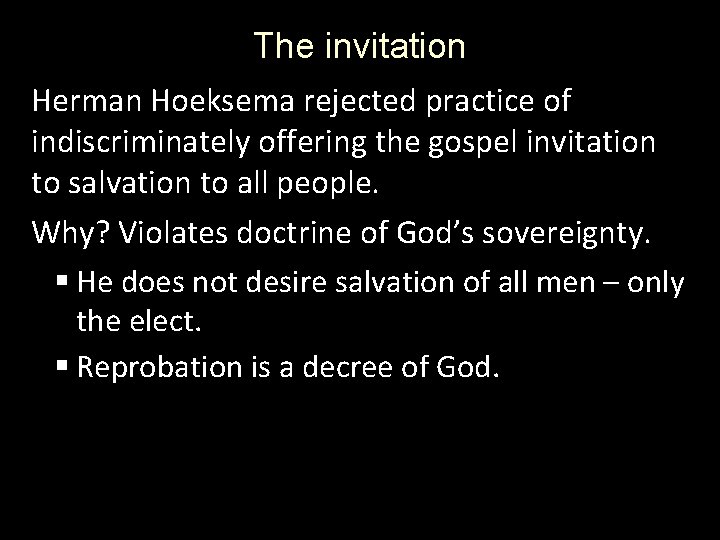 The invitation

Herman Hoeksema rejected practice of indiscriminately offering the gospel invitation to salvation to all people.

Why? Violates doctrine of God's sovereignty.

• He does not desire salvation of all men – only the elect.
• Reprobation is a decree of God.